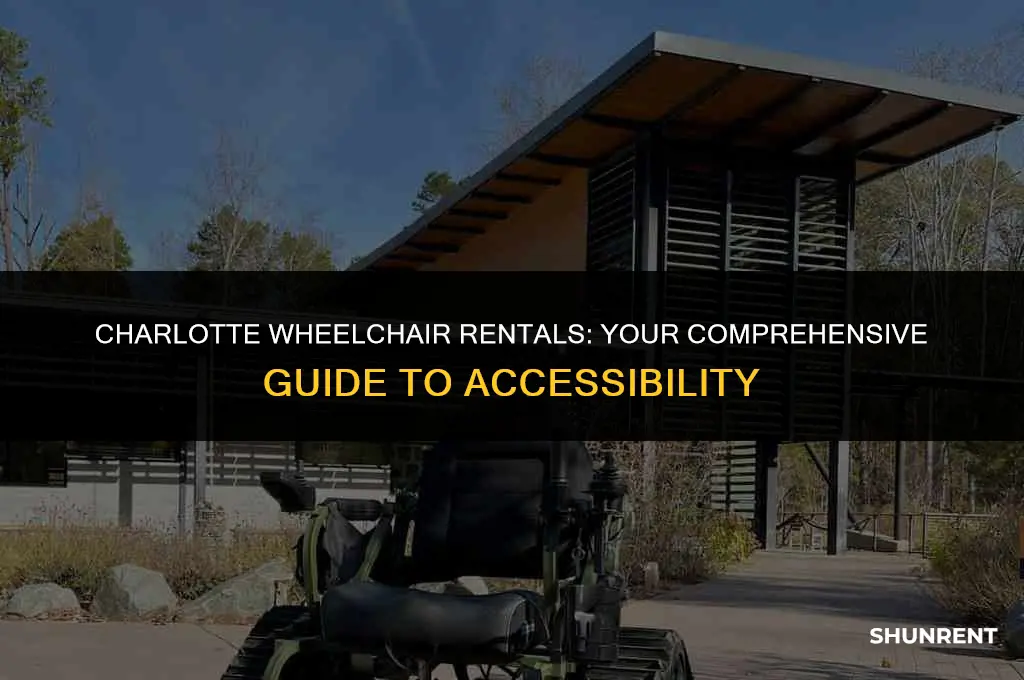 CHARLOTTE WHEELCHAIR RENTALS: YOUR COMPREHENSIVE GUIDE TO ACCESSIBILITY

SHUNRENT